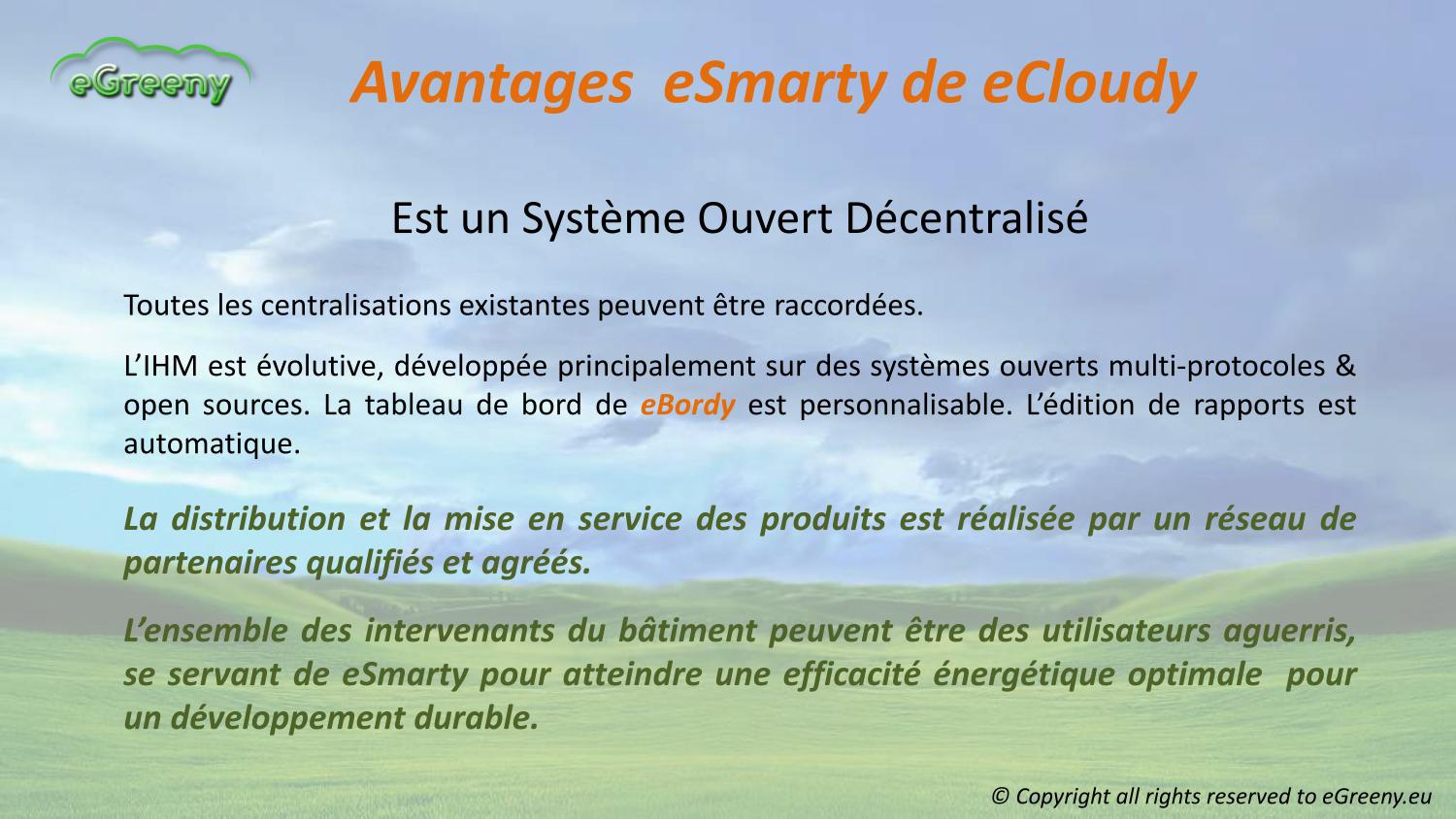 eGreeny

Avantages eSmarty de eCloudy

Est un Système Ouvert Décentralisé

Toutes les centralisations existantes peuvent être raccordées.

L'IHM est évolutive, développée principalement sur des systèmes ouverts multi-protocoles & open sources. La tableau de bord de eBordy est personnalisable. L'édition de rapports est automatique.

La distribution et la mise en service des produits est réalisée par un réseau de partenaires qualifiés et agréés.

L'ensemble des intervenants du bâtiment peuvent être des utilisateurs aguerris, se servant de eSmarty pour atteindre une efficacité énergétique optimale pour un développement durable.

© Copyright all rights reserved to eGreeny.eu